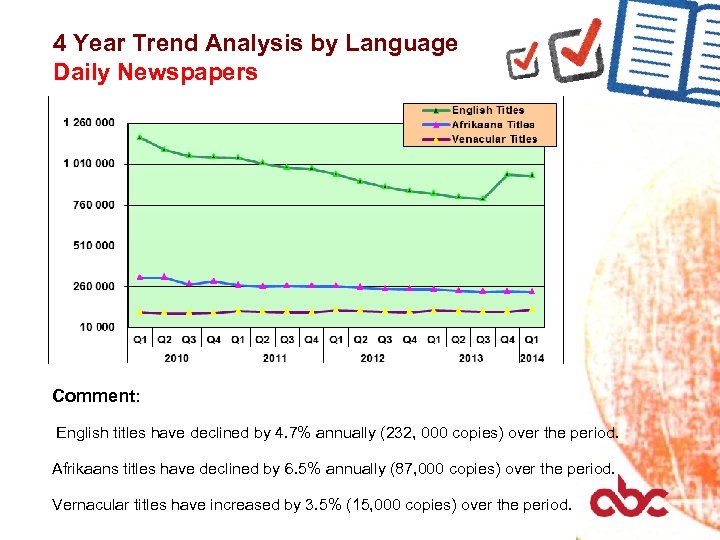 4 Year Trend Analysis by Language
Daily Newspapers

English Titles
Afrikaans Titles
Venacular Titles

1 260 000
1 010 000
760 000
510 000
260 000
10 000

Q1 Q2 Q3 Q4 Q1 Q2 Q3 Q4 Q1 Q2 Q3 Q4 Q1 Q2 Q3 Q4 Q1
2010 2011 2012 2013 2014

Comment:

English titles have declined by 4.7% annually (232, 000 copies) over the period.

Afrikaans titles have declined by 6.5% annually (87,000 copies) over the period.

Vernacular titles have increased by 3.5% (15,000 copies) over the period.

abc